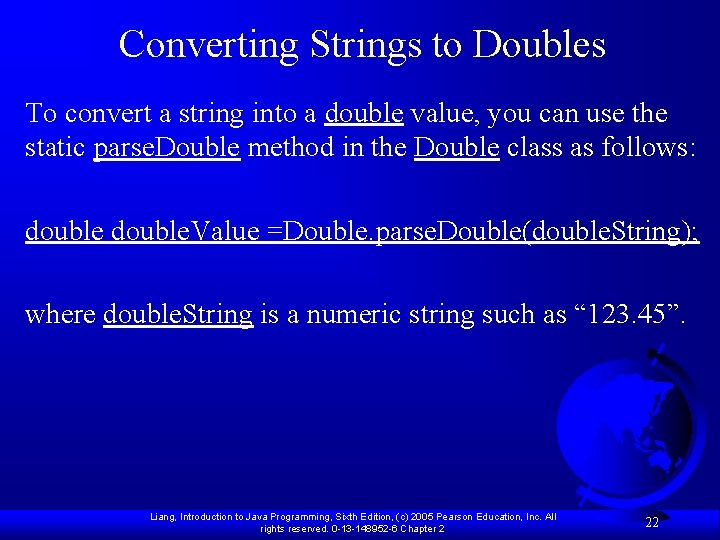 Converting Strings to Doubles

To convert a string into a double value, you can use the static parseDouble method in the Double class as follows:

double doubleValue =Double.parseDouble(doubleString);

where doubleString is a numeric string such as “123.45”.

Liang, Introduction to Java Programming, Sixth Edition, (c) 2005 Pearson Education, Inc. All rights reserved. 0-13-148952-6 Chapter 2

22